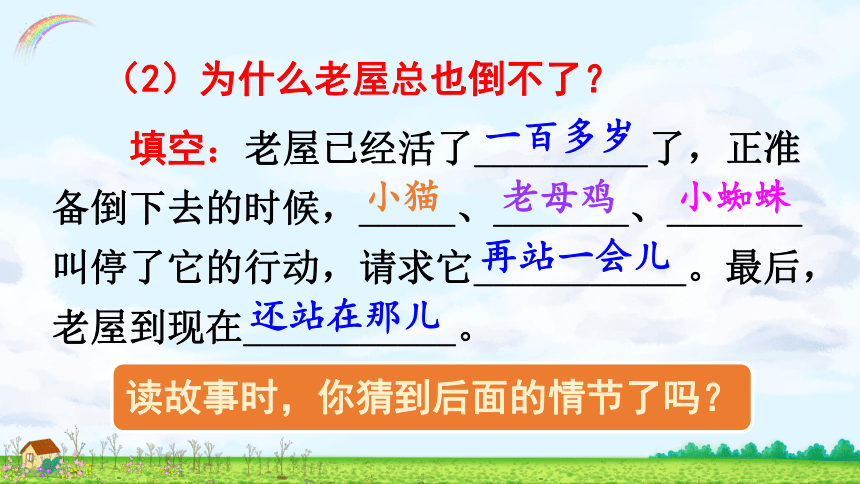 （2）为什么老屋总也倒不了？

填空：老屋已经活了一百多岁了，正准备倒下去的时候，小猫、老母鸡、小蜘蛛叫停了它的行动，请求它再站一会儿。最后，老屋到现在还站在那儿。

读故事时，你猜到后面的情节了吗？